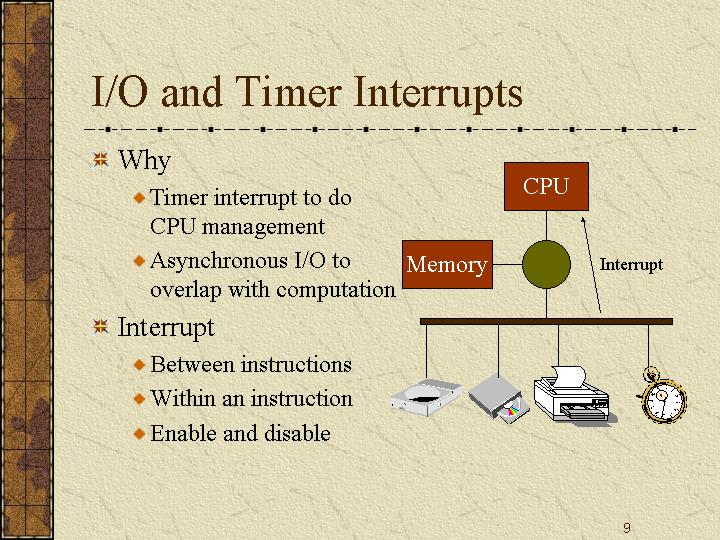 I/O and Timer Interrupts

Why

Timer interrupt to do CPU management

Asynchronous I/O to overlap with computation

Interrupt

Between instructions

Within an instruction

Enable and disable

CPU

Memory

Interrupt

9